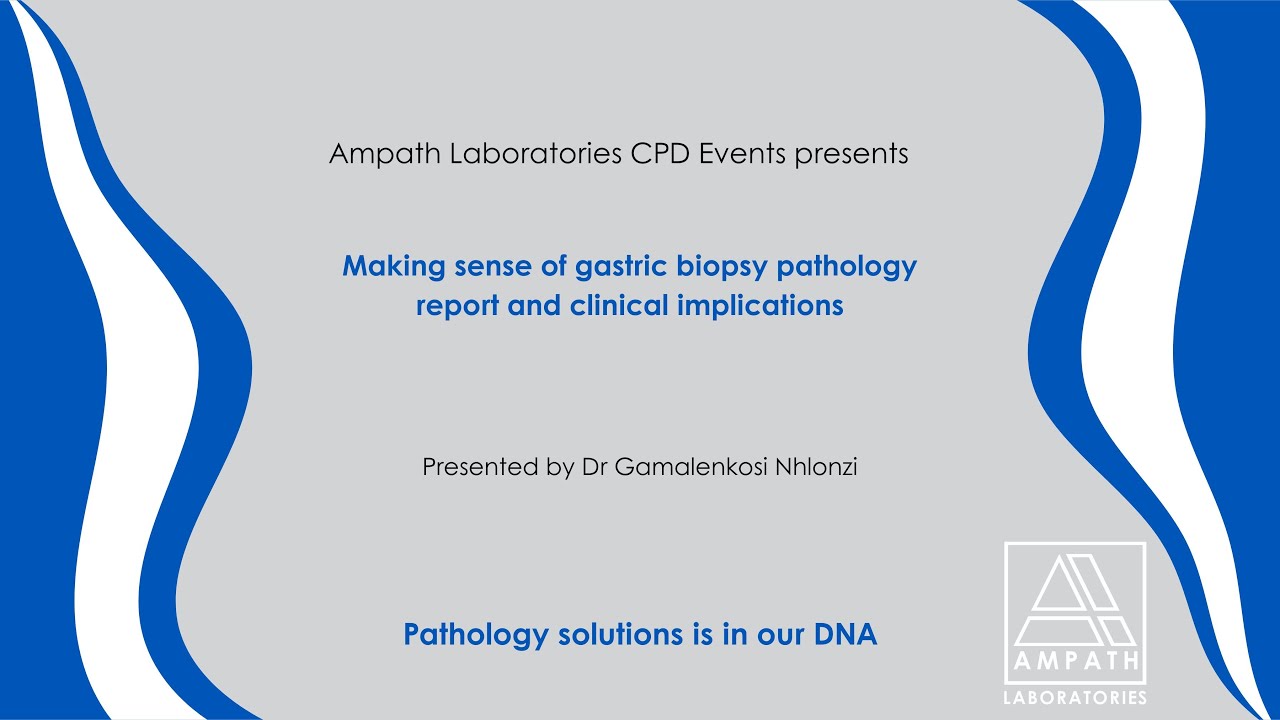 Ampath Laboratories CPD Events presents

Making sense of gastric biopsy pathology report and clinical implications

Presented by Dr Gamalenkosi Nhlonzi

Pathology solutions is in our DNA

AMPATH
LABORATORIES